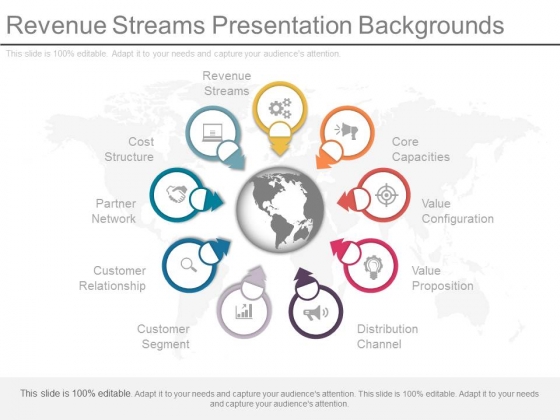 Revenue Streams Presentation Backgrounds

This slide is 100% editable. Adapt it to your needs and capture your audience's attention.

Revenue Streams

Core Capacities

Value Configuration

Value Proposition

Distribution Channel

Customer Segment

Customer Relationship

Partner Network

Cost Structure

This slide is 100% editable. Adapt it to your needs and capture your audience's attention. This slide is 100% editable. Adapt it to your needs and capture your audience's attention.